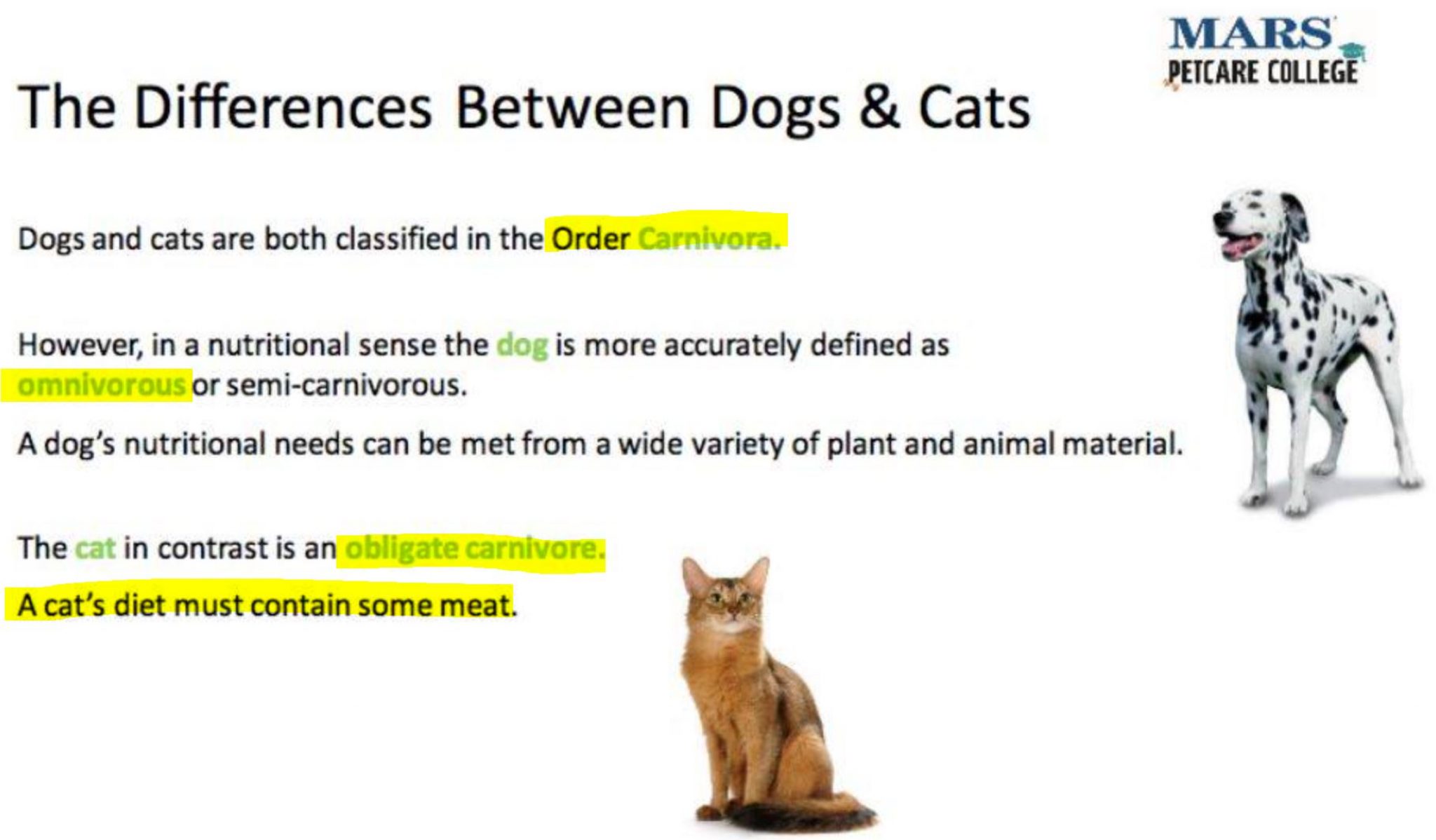 MARS PETCARE COLLEGE

The Differences Between Dogs & Cats

Dogs and cats are both classified in the Order Carnivora.

However, in a nutritional sense the dog is more accurately defined as omnivorous or semi-carnivorous.

A dog's nutritional needs can be met from a wide variety of plant and animal material.

The cat in contrast is an obligate carnivore.

A cat's diet must contain some meat.